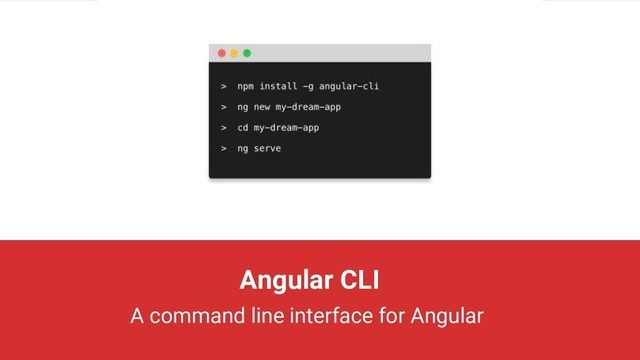 > npm install -g angular-cli

> ng new my-dream-app

> cd my-dream-app

> ng serve

Angular CLI

A command line interface for Angular